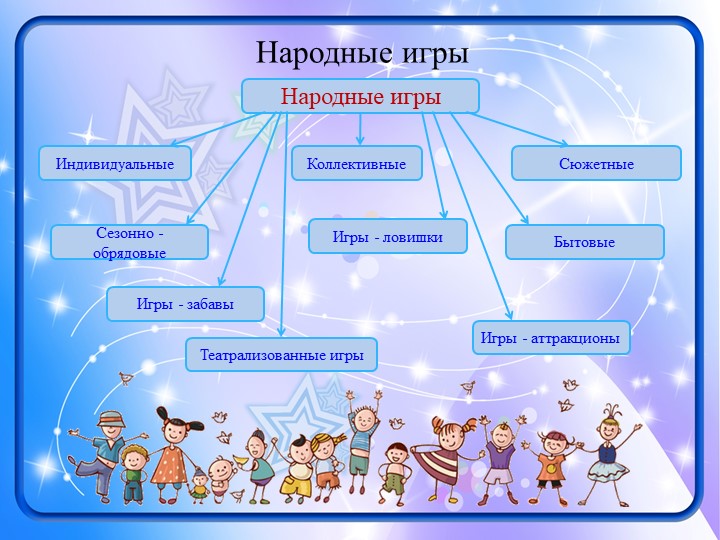 Народные игры

Народные игры

Индивидуальные

Коллективные

Сюжетные

Сезонно - обрядовые

Игры - ловишки

Бытовые

Игры - забавы

Театрализованные игры

Игры - аттракционы